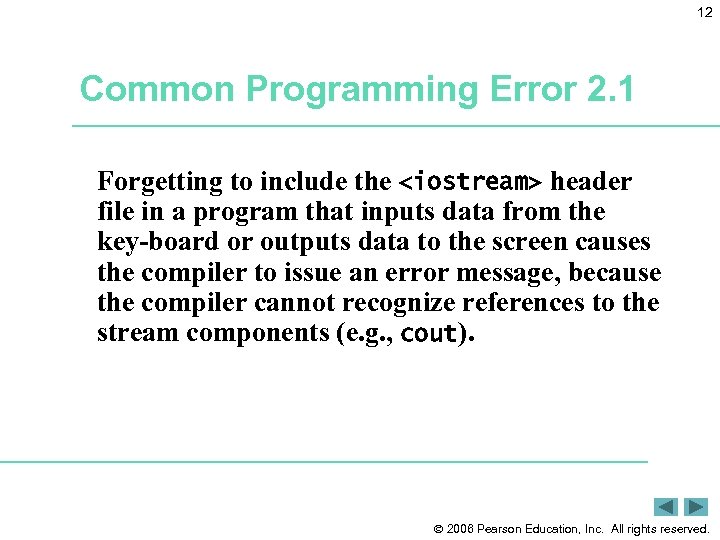 12

Common Programming Error 2.1

Forgetting to include the <iostream> header file in a program that inputs data from the key-board or outputs data to the screen causes the compiler to issue an error message, because the compiler cannot recognize references to the stream components (e.g., cout).

© 2006 Pearson Education, Inc. All rights reserved.